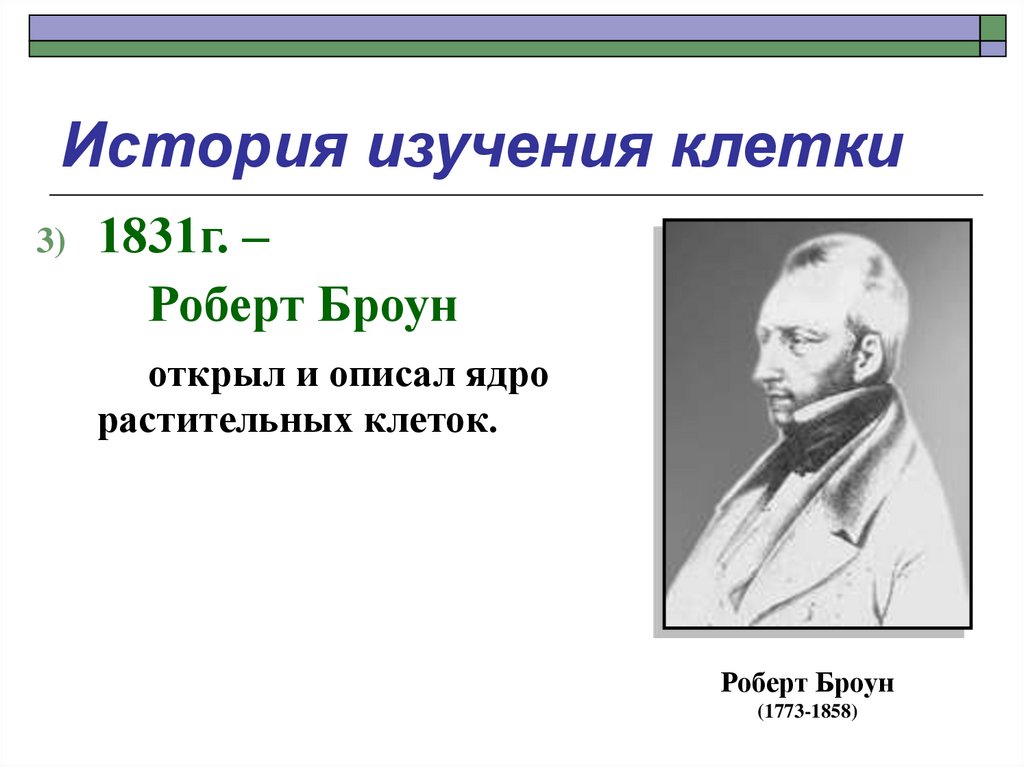 История изучения клетки

3) 1831г. –

Роберт Броун

открыл и описал ядро растительных клеток.

Роберт Броун
(1773-1858)